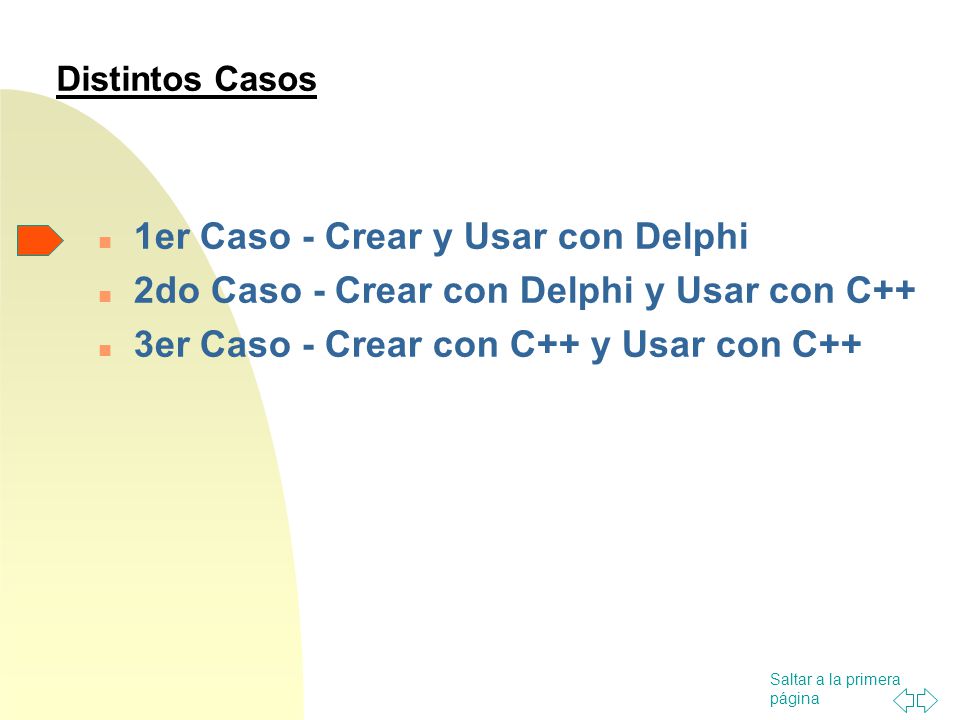 Distintos Casos

- 1er Caso - Crear y Usar con Delphi
- 2do Caso - Crear con Delphi y Usar con C++
- 3er Caso - Crear con C++ y Usar con C++

Saltar a la primera página